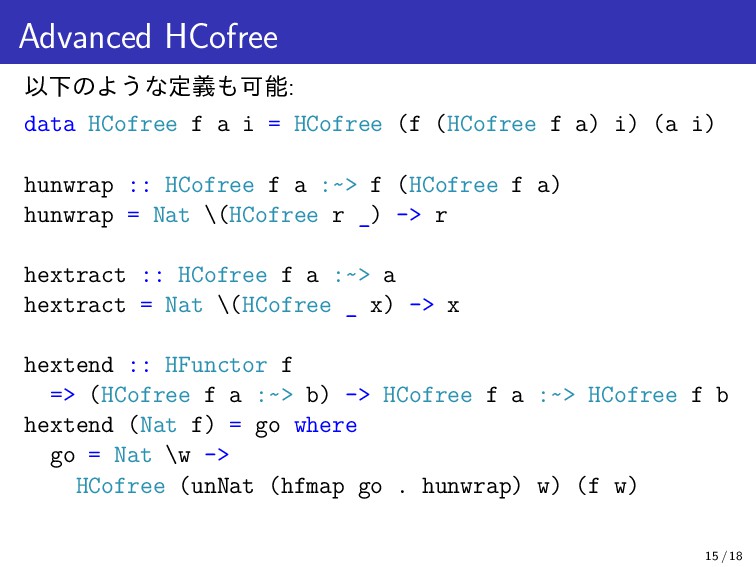 Advanced HCofree

以下のような定義も可能:

data HCofree f a i = HCofree (f (HCofree f a) i) (a i)

hunwrap :: HCofree f a :~> f (HCofree f a)
hunwrap = Nat \(HCofree r _) -> r

hextract :: HCofree f a :~> a
hextract = Nat \(HCofree _ x) -> x

hextend :: HFunctor f
  => (HCofree f a :~> b) -> HCofree f a :~> HCofree f b
hextend (Nat f) = go where
  go = Nat \w ->
    HCofree (unNat (hfmap go . hunwrap) w) (f w)

15 / 18